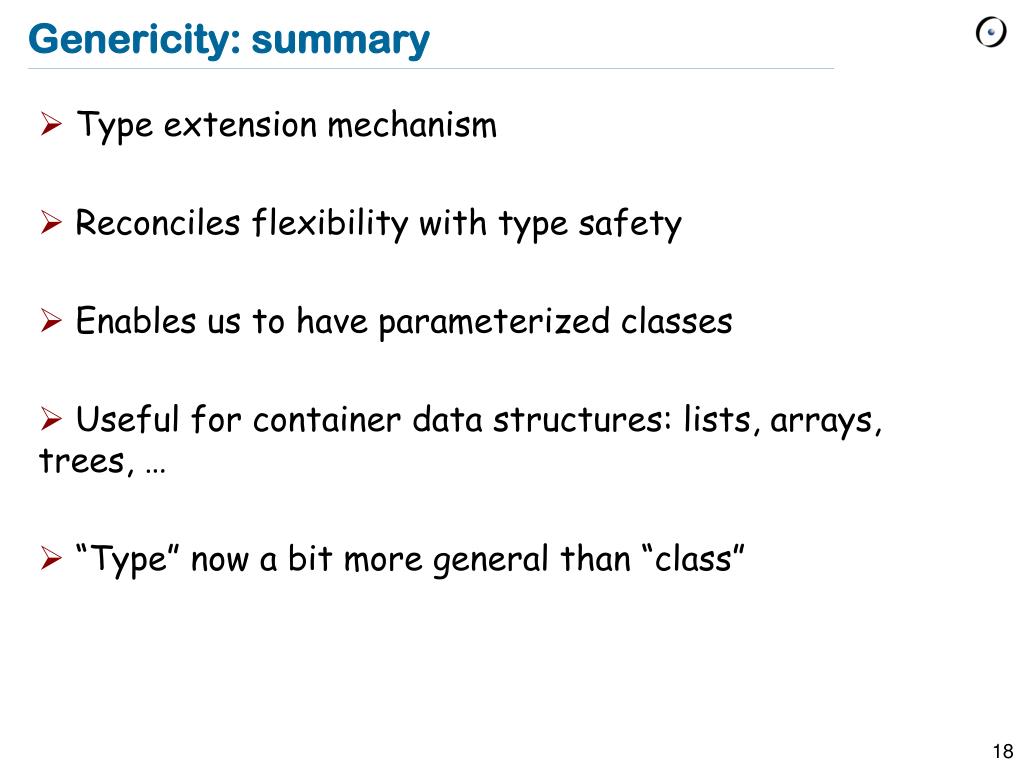 Genericity: summary

➢ Type extension mechanism

➢ Reconciles flexibility with type safety

➢ Enables us to have parameterized classes

➢ Useful for container data structures: lists, arrays, trees, …

➢ “Type” now a bit more general than “class”

18